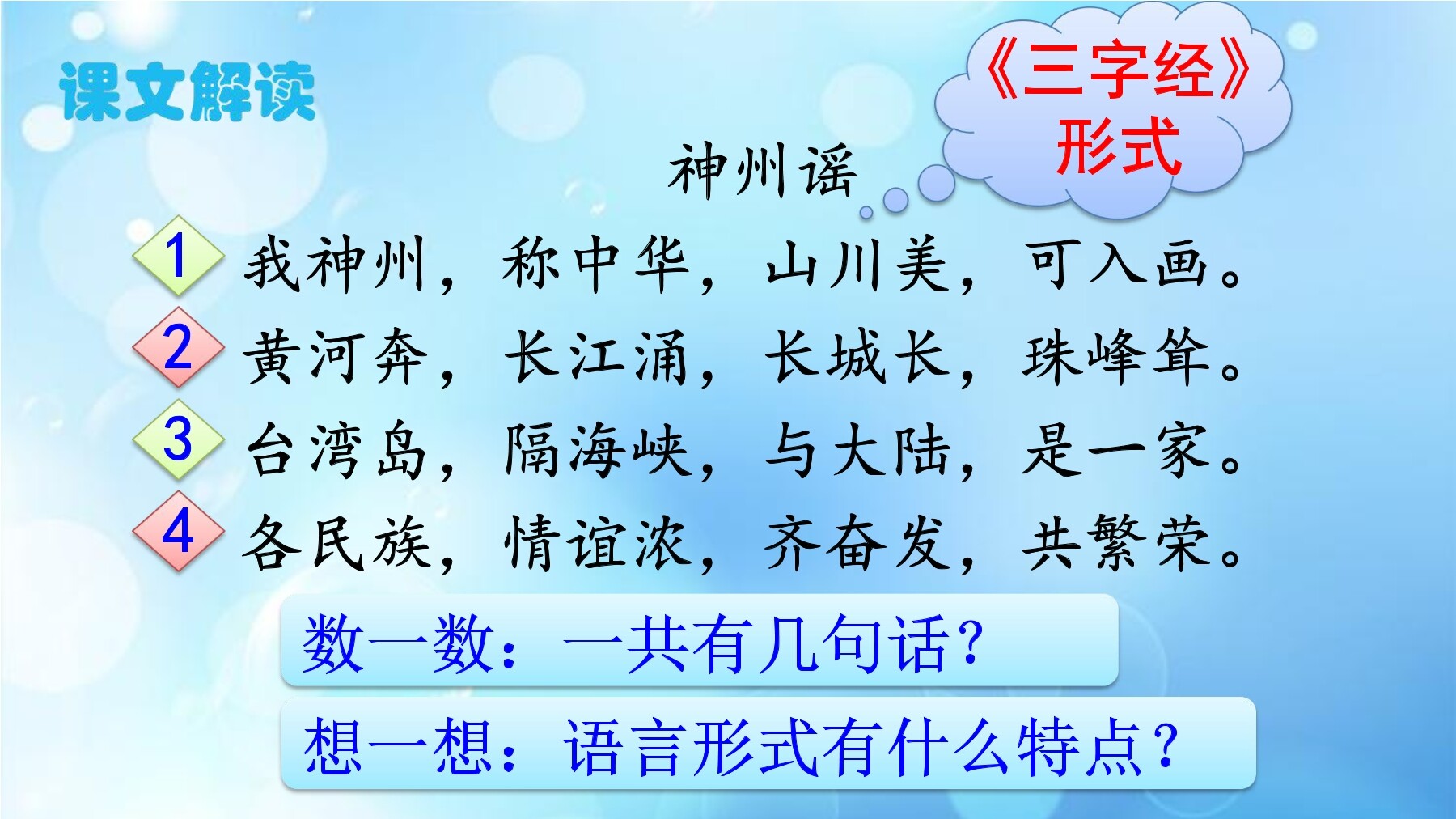 课文解读

《三字经》形式

神州谣

1 我神州，称中华，山川美，可入画。

2 黄河奔，长江涌，长城长，珠峰耸。

3 台湾岛，隔海峡，与大陆，是一家。

4 各民族，情谊浓，齐奋发，共繁荣。

数一数：一共有几句话？

想一想：语言形式有什么特点？